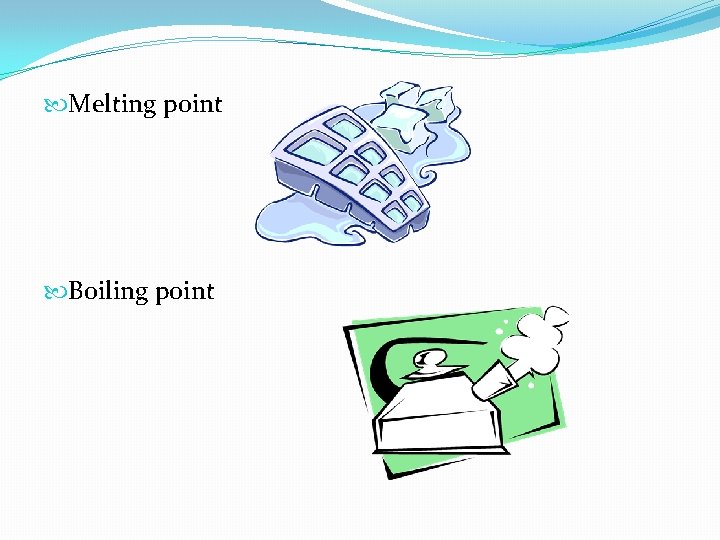 Melting point

Boiling point